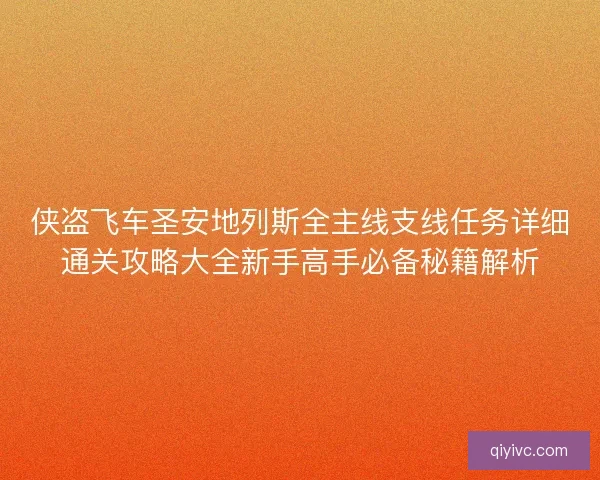 侠盗飞车圣安地列斯全主线支线任务详细通关攻略大全新手高手必备秘籍解析

qiyivc.com